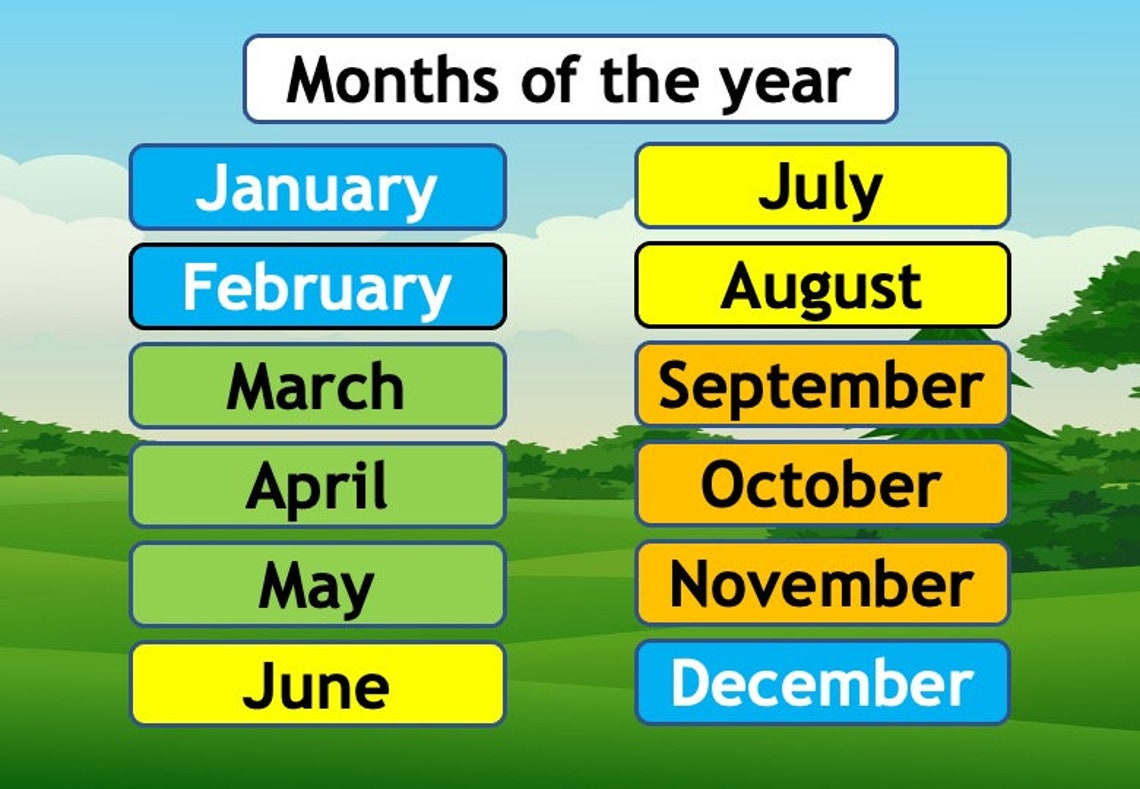 Months of the year

January
February
March
April
May
June

July
August
September
October
November
December